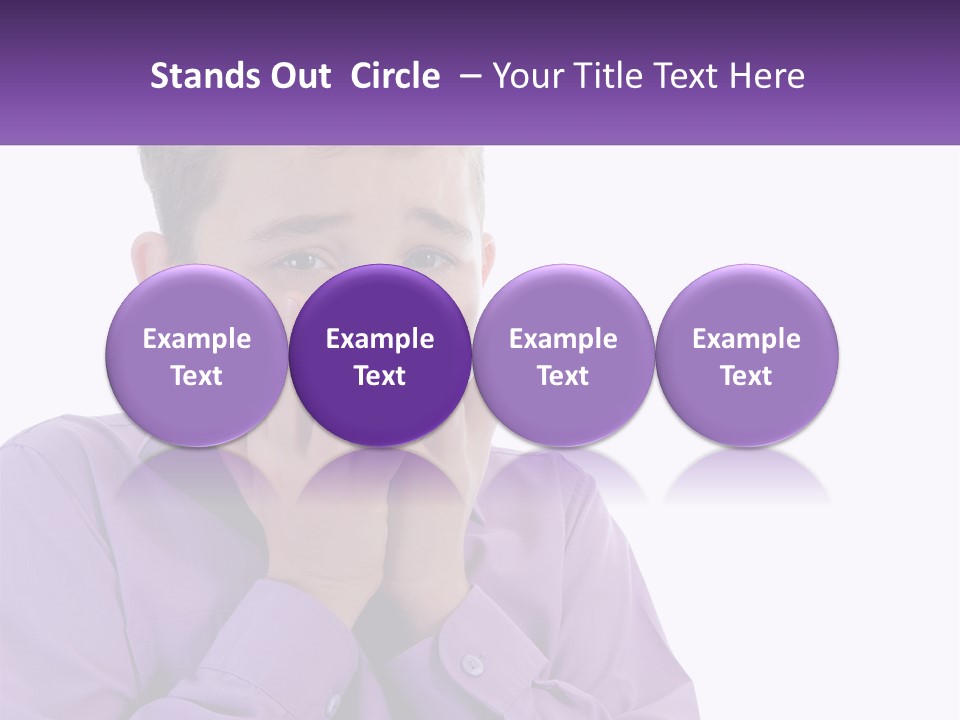 Stands Out Circle – Your Title Text Here

Example Text

Example Text

Example Text

Example Text